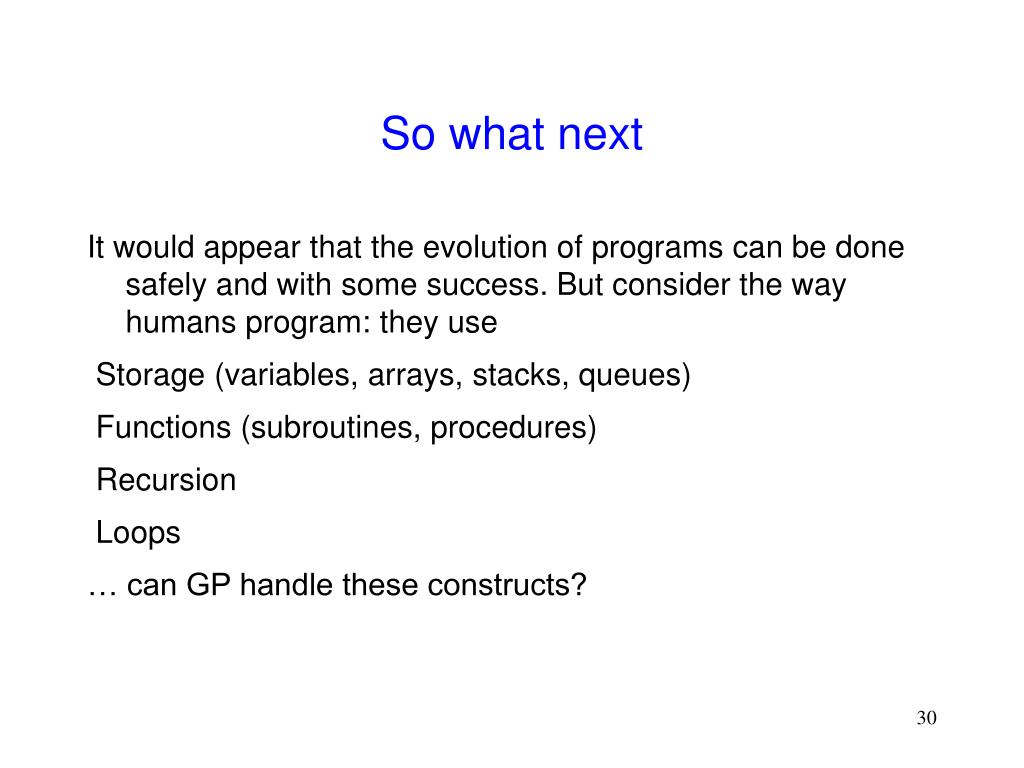 So what next

It would appear that the evolution of programs can be done safely and with some success. But consider the way humans program: they use

Storage (variables, arrays, stacks, queues)

Functions (subroutines, procedures)

Recursion

Loops

… can GP handle these constructs?

30